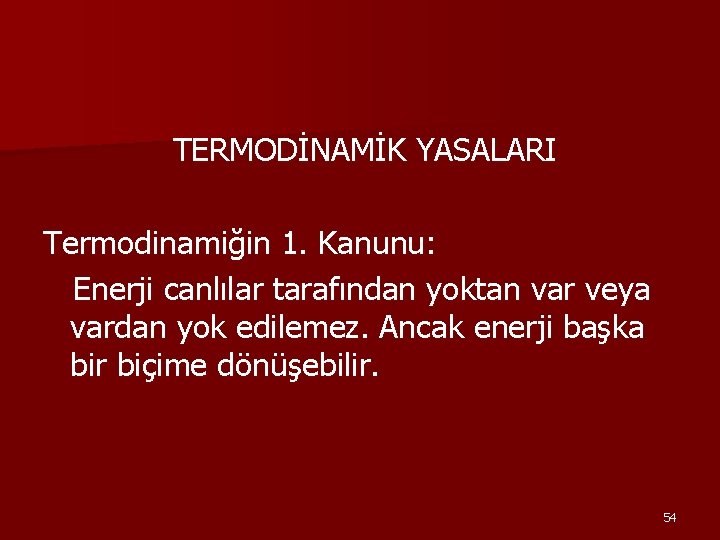 TERMODİNAMİK YASALARI

Termodinamiğin 1. Kanunu:

Enerji canlılar tarafından yoktan var veya vardan yok edilemez. Ancak enerji başka bir biçime dönüşebilir.

54